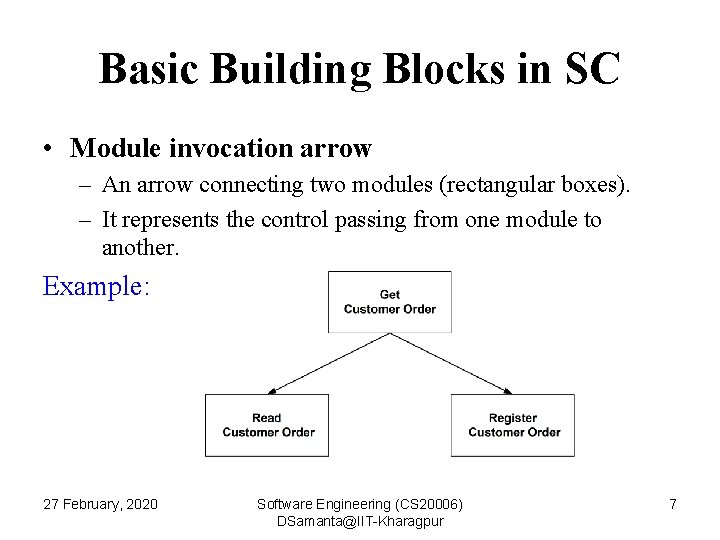 Basic Building Blocks in SC

• Module invocation arrow
– An arrow connecting two modules (rectangular boxes).
– It represents the control passing from one module to another.

Example:

Get
Customer Order

Read
Customer Order

Register
Customer Order

27 February, 2020

Software Engineering (CS20006)
DSamanta@IIT-Kharagpur

7